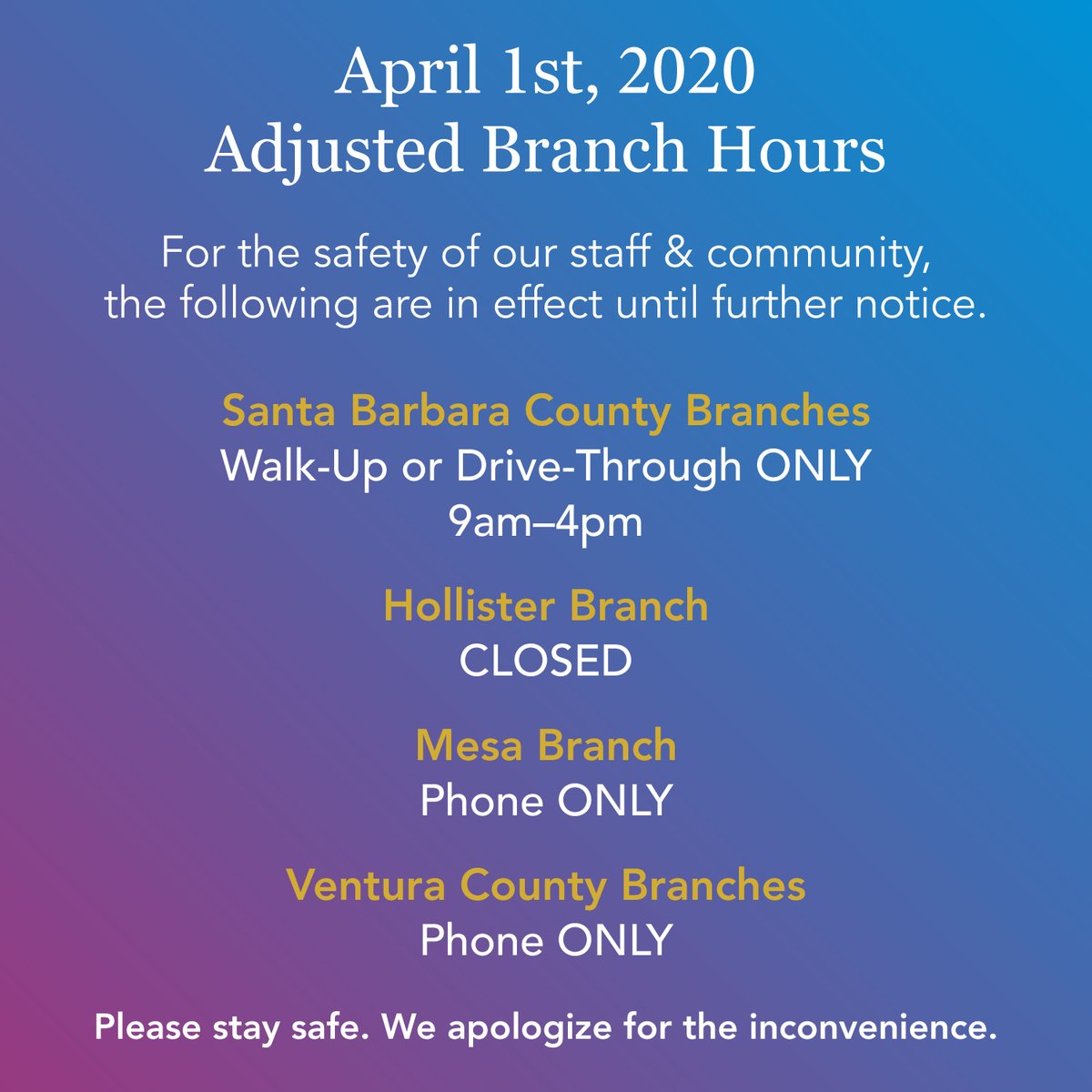 April 1st, 2020
Adjusted Branch Hours

For the safety of our staff & community, the following are in effect until further notice.

Santa Barbara County Branches
Walk-Up or Drive-Through ONLY
9am–4pm

Hollister Branch
CLOSED

Mesa Branch
Phone ONLY

Ventura County Branches
Phone ONLY

Please stay safe. We apologize for the inconvenience.